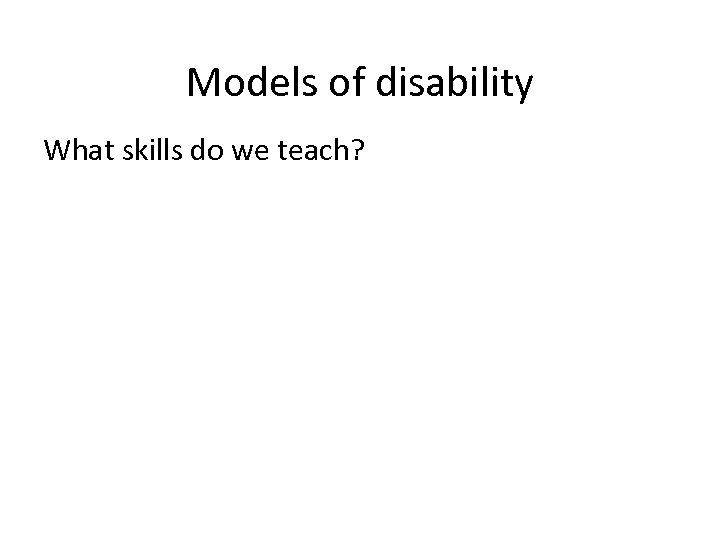 Models of disability

What skills do we teach?